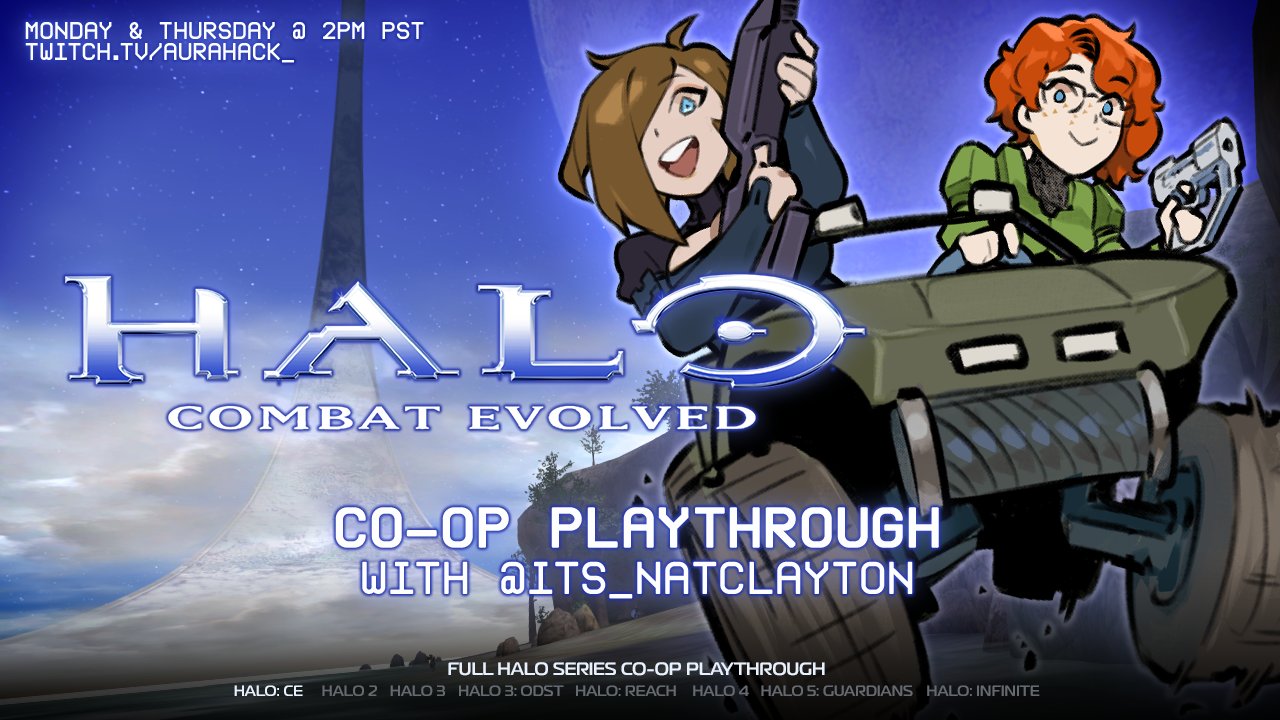 MONDAY & THURSDAY @ 2PM PST
TWITCH.TV/AURAHACK_

HALO
COMBAT EVOLVED

CO-OP PLAYTHROUGH
WITH @ITS_NATCLAYTON

FULL HALO SERIES CO-OP PLAYTHROUGH
HALO: CE HALO 2 HALO 3 HALO 3: ODST HALO: REACH HALO 4 HALO 5: GUARDIANS HALO: INFINITE